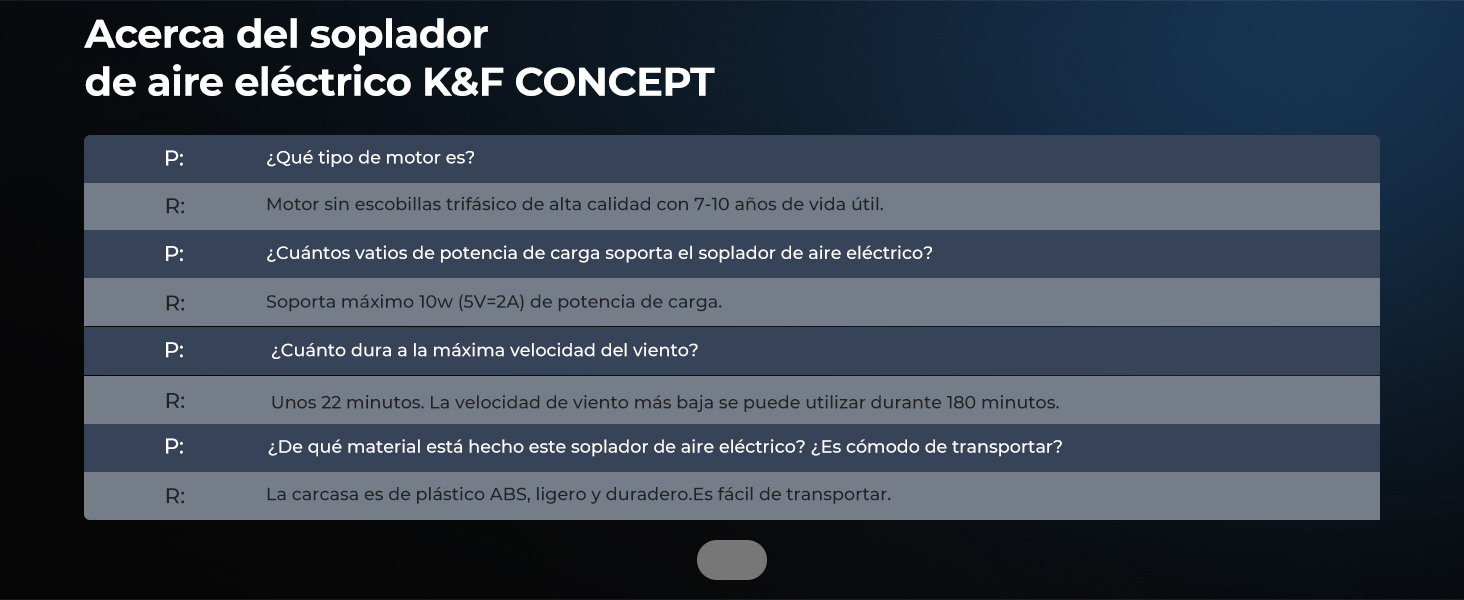 Acerca del soplador
de aire eléctrico K&F CONCEPT

| P: | ¿Qué tipo de motor es? |
|---|---|
| R: | Motor sin escobillas trifásico de alta calidad con 7-10 años de vida útil. |
| P: | ¿Cuántos vatios de potencia de carga soporta el soplador de aire eléctrico? |
| R: | Soporta máximo 10w (5V=2A) de potencia de carga. |
| P: | ¿Cuánto dura a la máxima velocidad del viento? |
| R: | Unos 22 minutos. La velocidad de viento más baja se puede utilizar durante 180 minutos. |
| P: | ¿De qué material está hecho este soplador de aire eléctrico? ¿Es cómodo de transportar? |
| R: | La carcasa es de plástico ABS, ligero y duradero.Es fácil de transportar. |